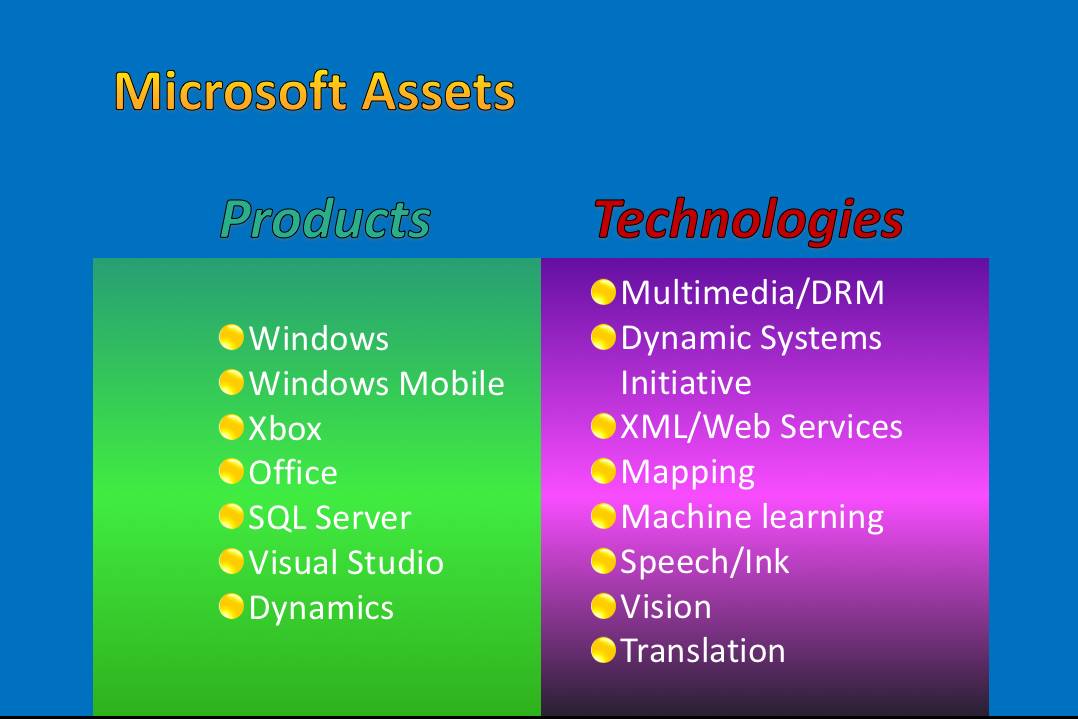 Microsoft Assets

Products

Windows
Windows Mobile
Xbox
Office
SQL Server
Visual Studio
Dynamics

Technologies

Multimedia/DRM
Dynamic Systems Initiative
XML/Web Services
Mapping
Machine learning
Speech/Ink
Vision
Translation